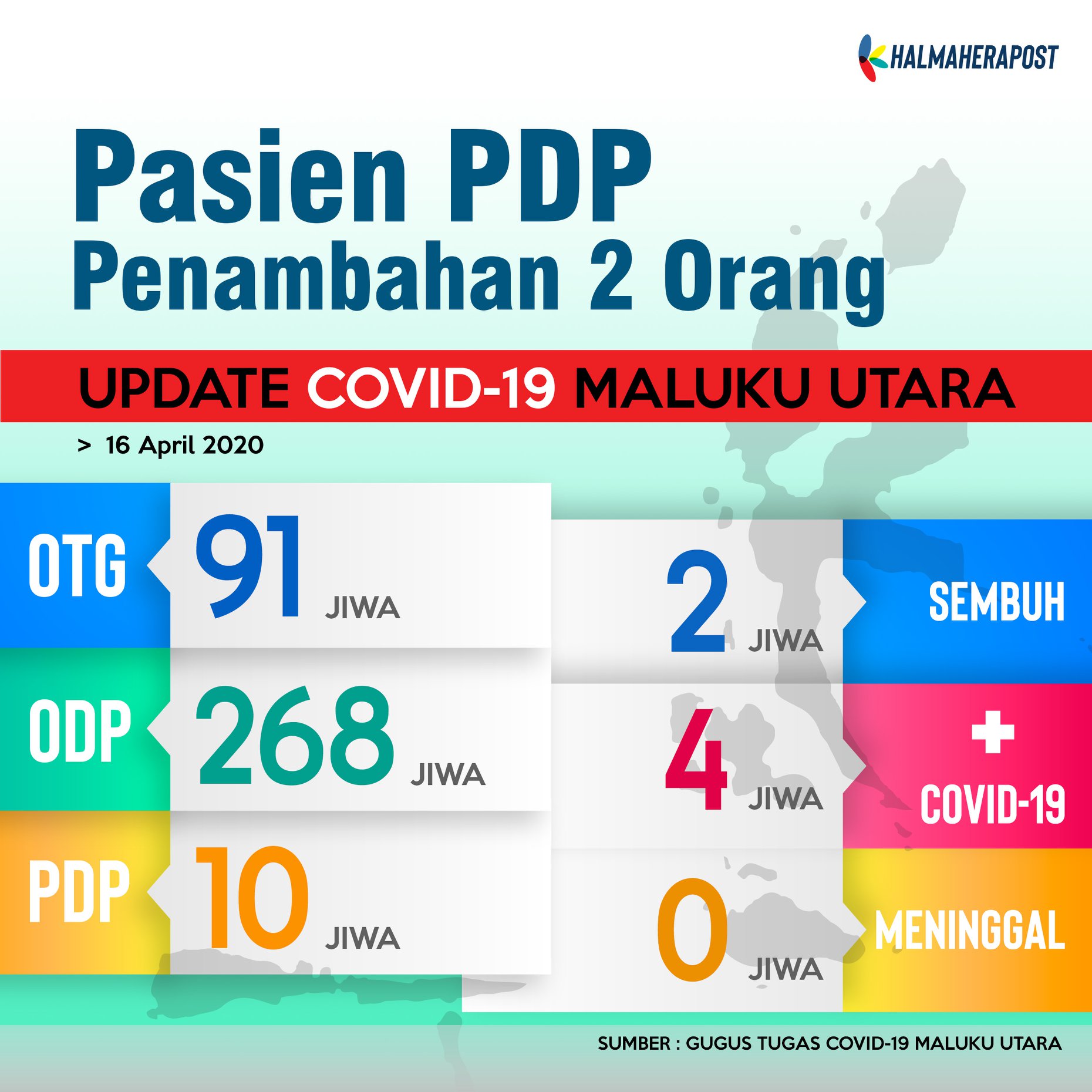 HALMAHERAPOST

Pasien PDP
Penambahan 2 Orang

UPDATE COVID-19 MALUKU UTARA

> 16 April 2020

OTG 91 JIWA

ODP 268 JIWA

PDP 10 JIWA

2 JIWA SEMBUH

4 JIWA + COVID-19

0 JIWA MENINGGAL

SUMBER : GUGUS TUGAS COVID-19 MALUKU UTARA